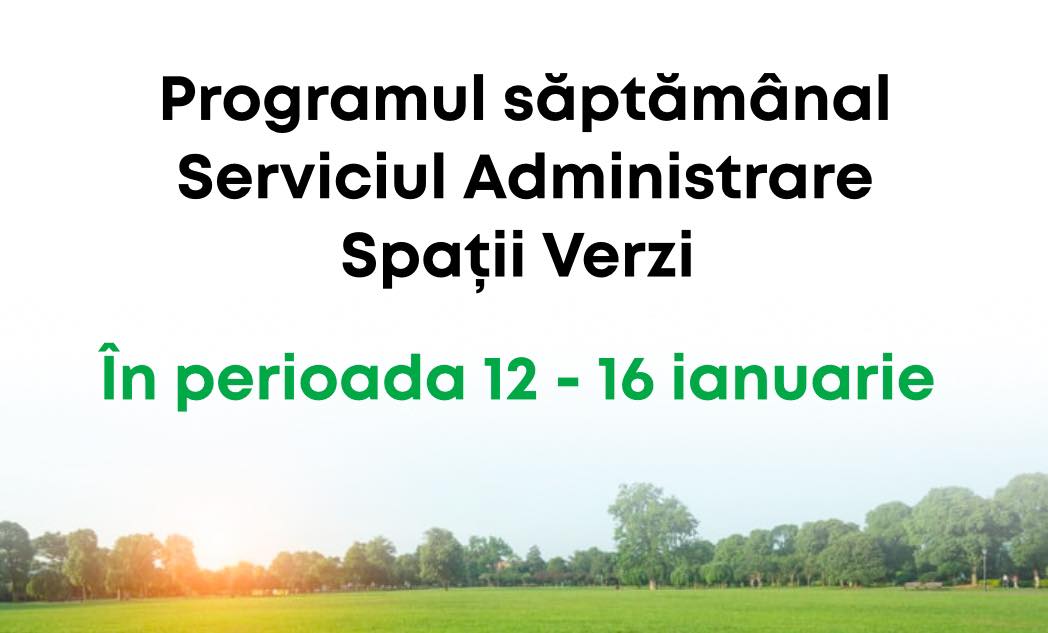 Programul săptămânal Serviciul Administrare Spații Verzi

În perioada 12 - 16 ianuarie